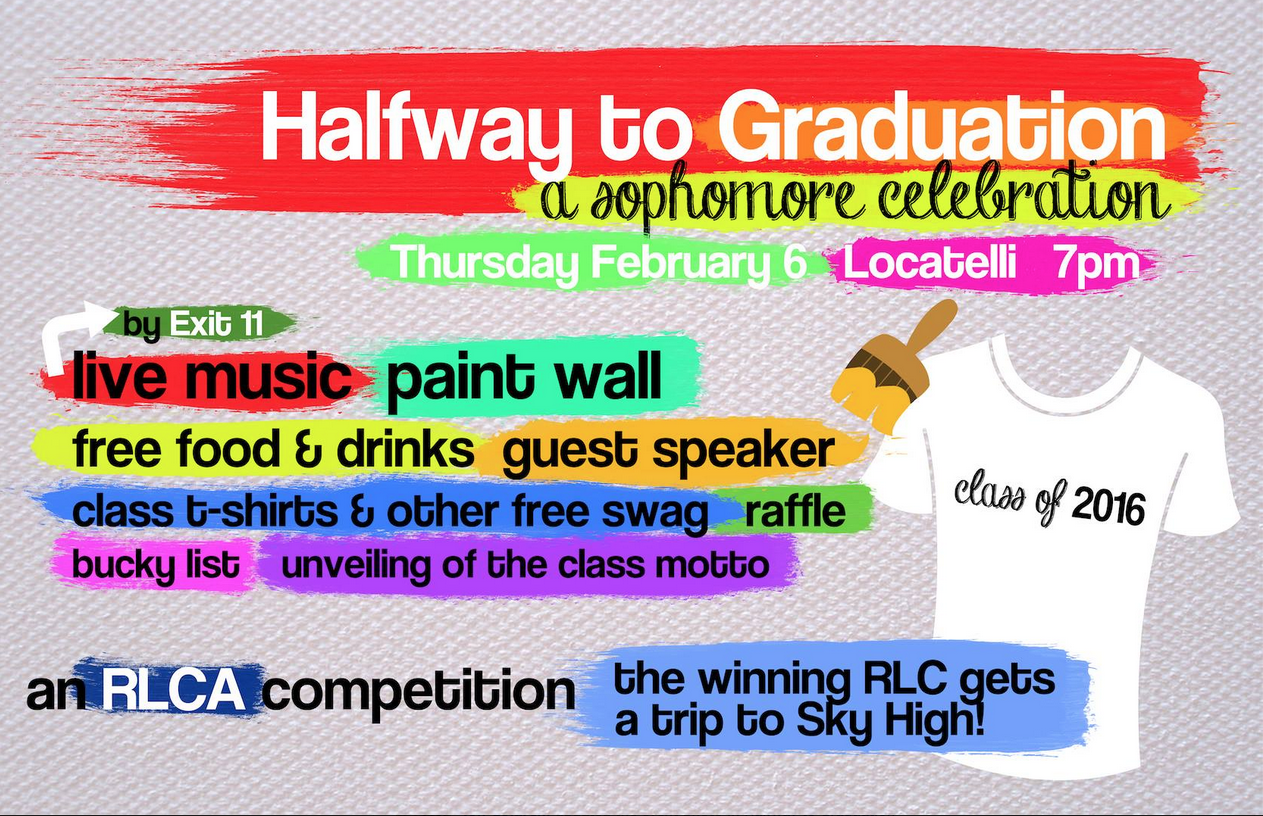 Halfway to Graduation
a sophomore celebration
Thursday February 6 Locatelli 7pm

by Exit 11
live music paint wall
free food & drinks guest speaker
class t-shirts & other free swag raffle
bucky list unveiling of the class motto

class of 2016

an RLCA competition
the winning RLC gets a trip to Sky High!